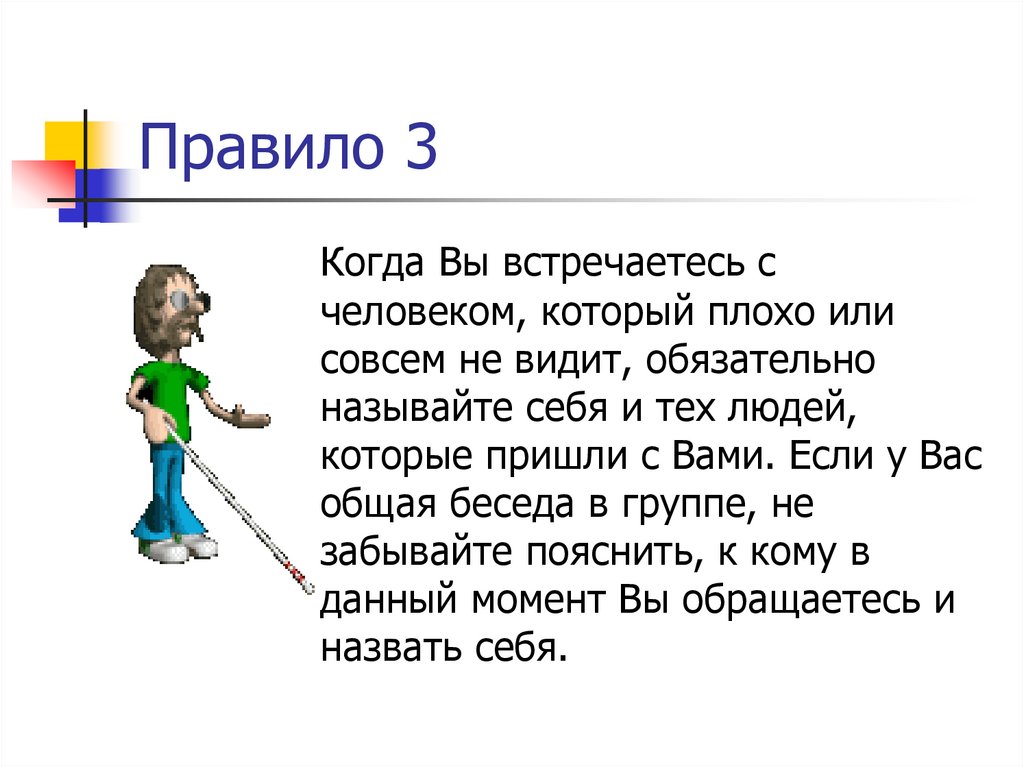 Правило 3

Когда Вы встречаетесь с человеком, который плохо или совсем не видит, обязательно называйте себя и тех людей, которые пришли с Вами. Если у Вас общая беседа в группе, не забывайте пояснить, к кому в данный момент Вы обращаетесь и назвать себя.